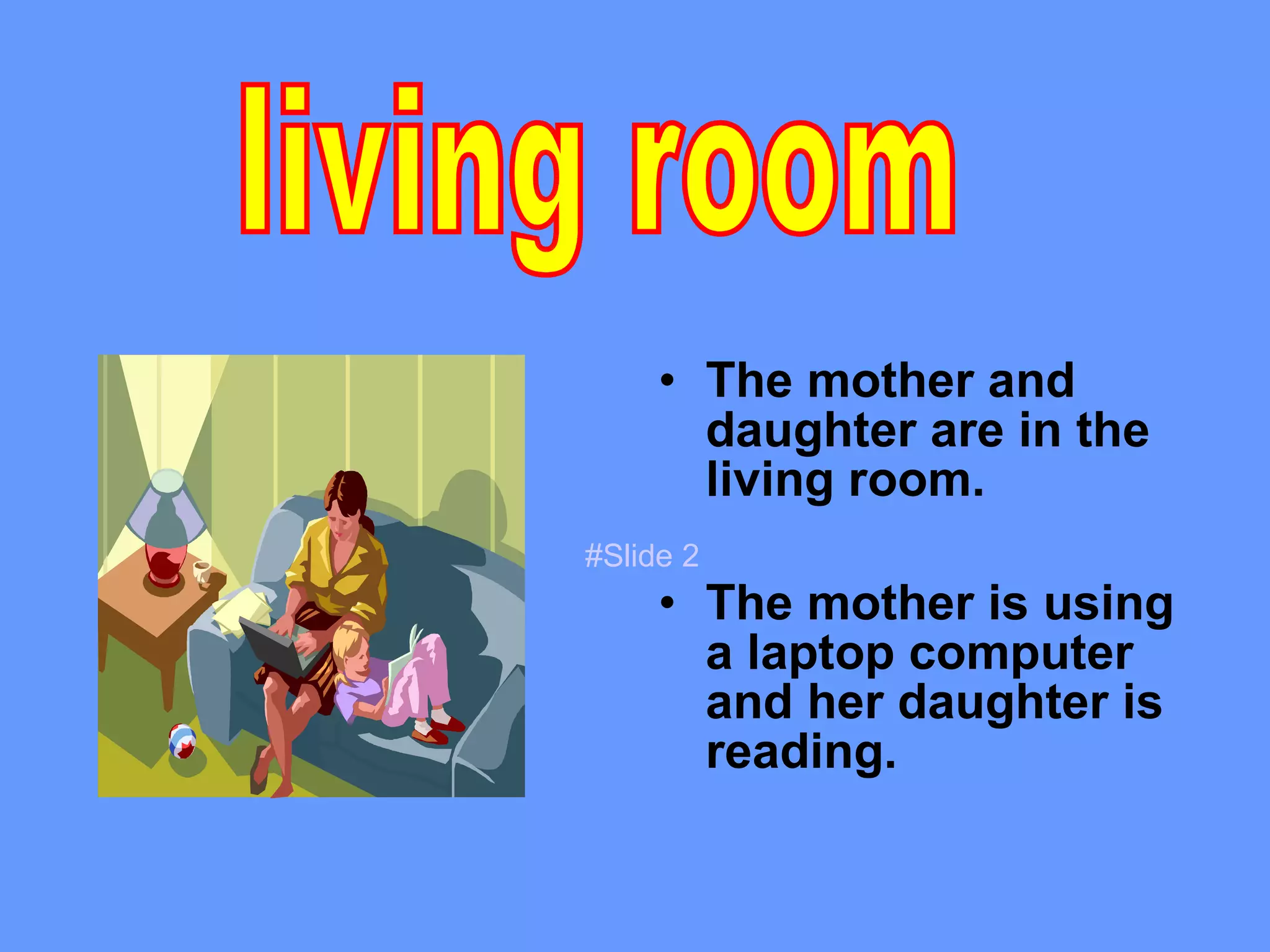 living room

• The mother and daughter are in the living room.

#Slide 2

• The mother is using a laptop computer and her daughter is reading.